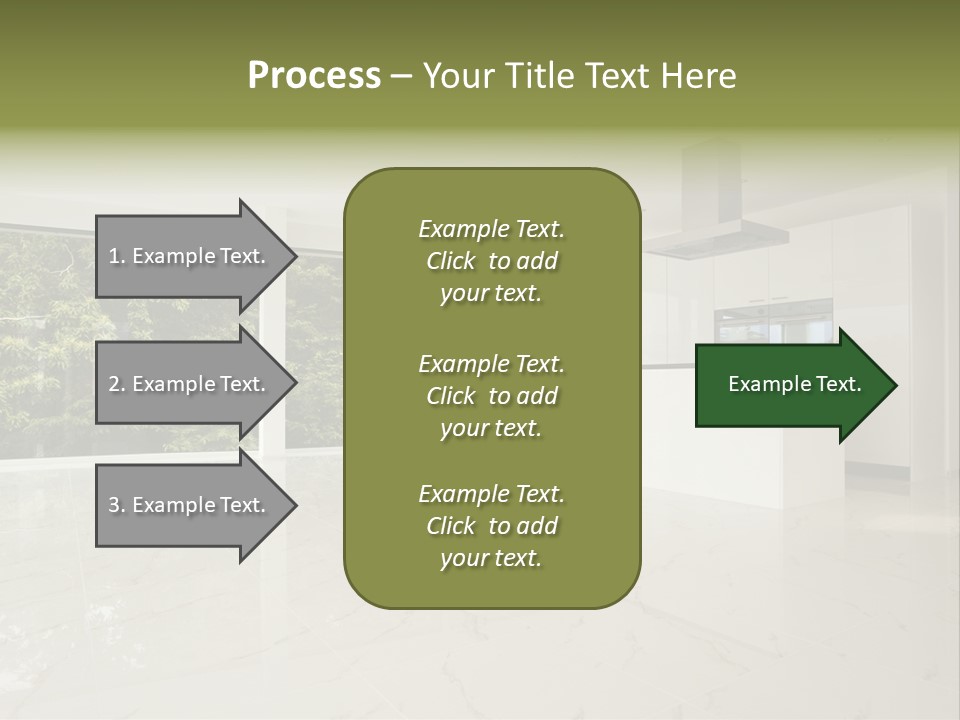 Process – Your Title Text Here

1. Example Text.

2. Example Text.

3. Example Text.

Example Text. Click to add your text.

Example Text. Click to add your text.

Example Text. Click to add your text.

Example Text.